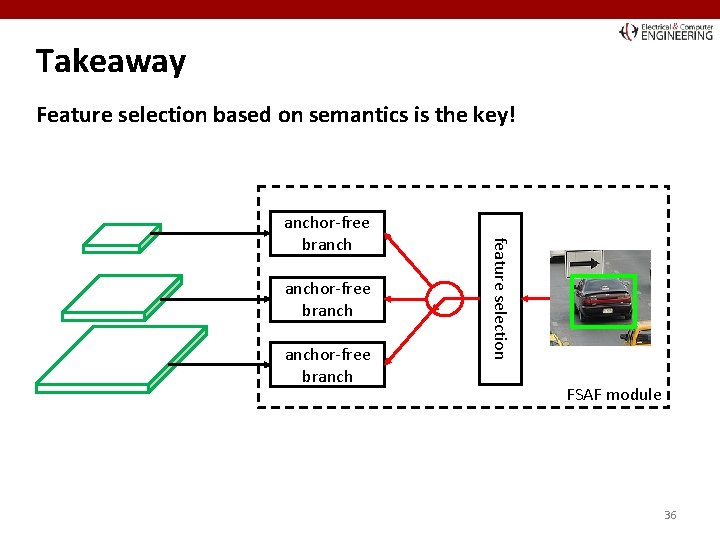 Electrical & Computer ENGINEERING

Takeaway

Feature selection based on semantics is the key!

anchor-free branch

anchor-free branch

anchor-free branch

feature selection

FSAF module

36